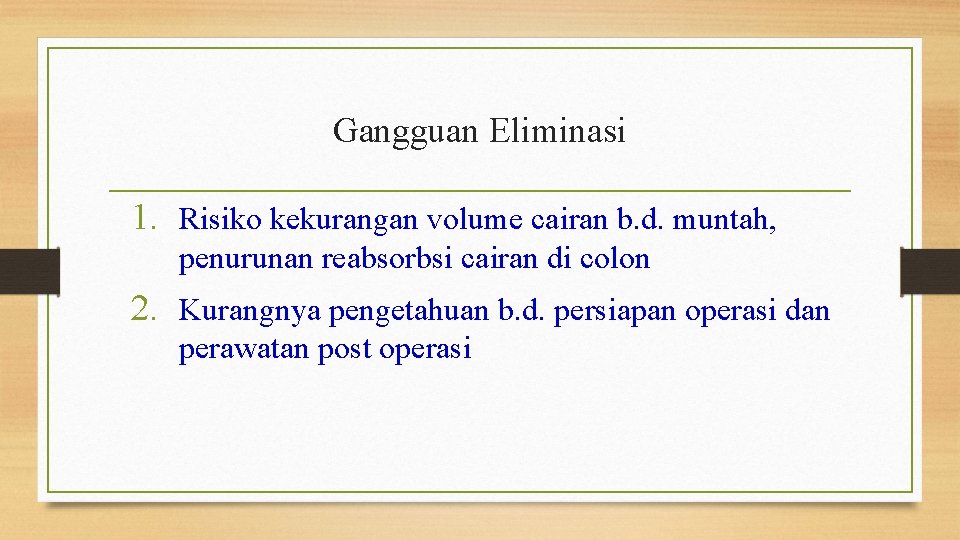 Gangguan Eliminasi

1. Risiko kekurangan volume cairan b.d. muntah, penurunan reabsorbsi cairan di colon
2. Kurangnya pengetahuan b.d. persiapan operasi dan perawatan post operasi